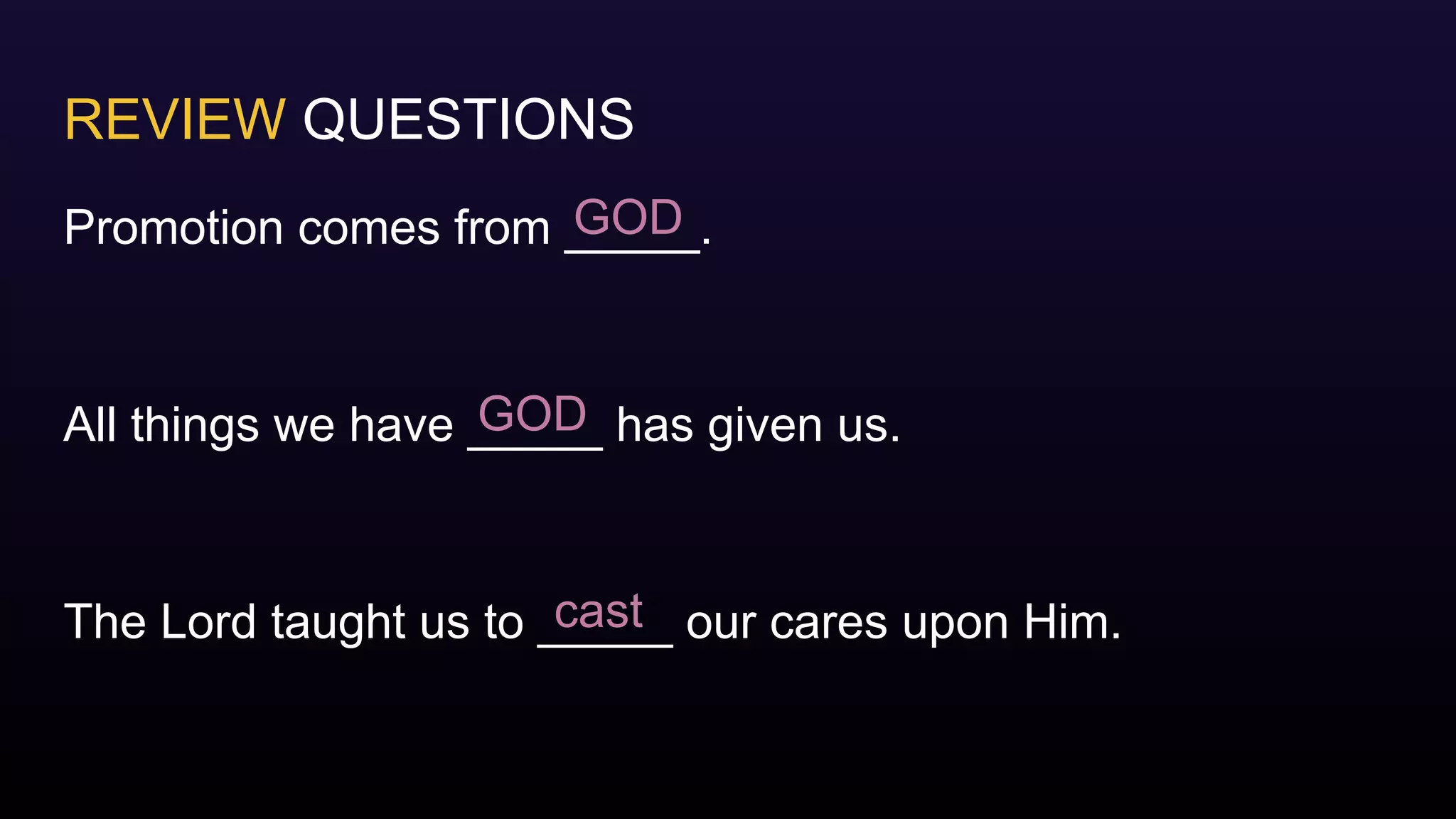 REVIEW QUESTIONS

Promotion comes from GOD.

All things we have GOD has given us.

The Lord taught us to cast our cares upon Him.